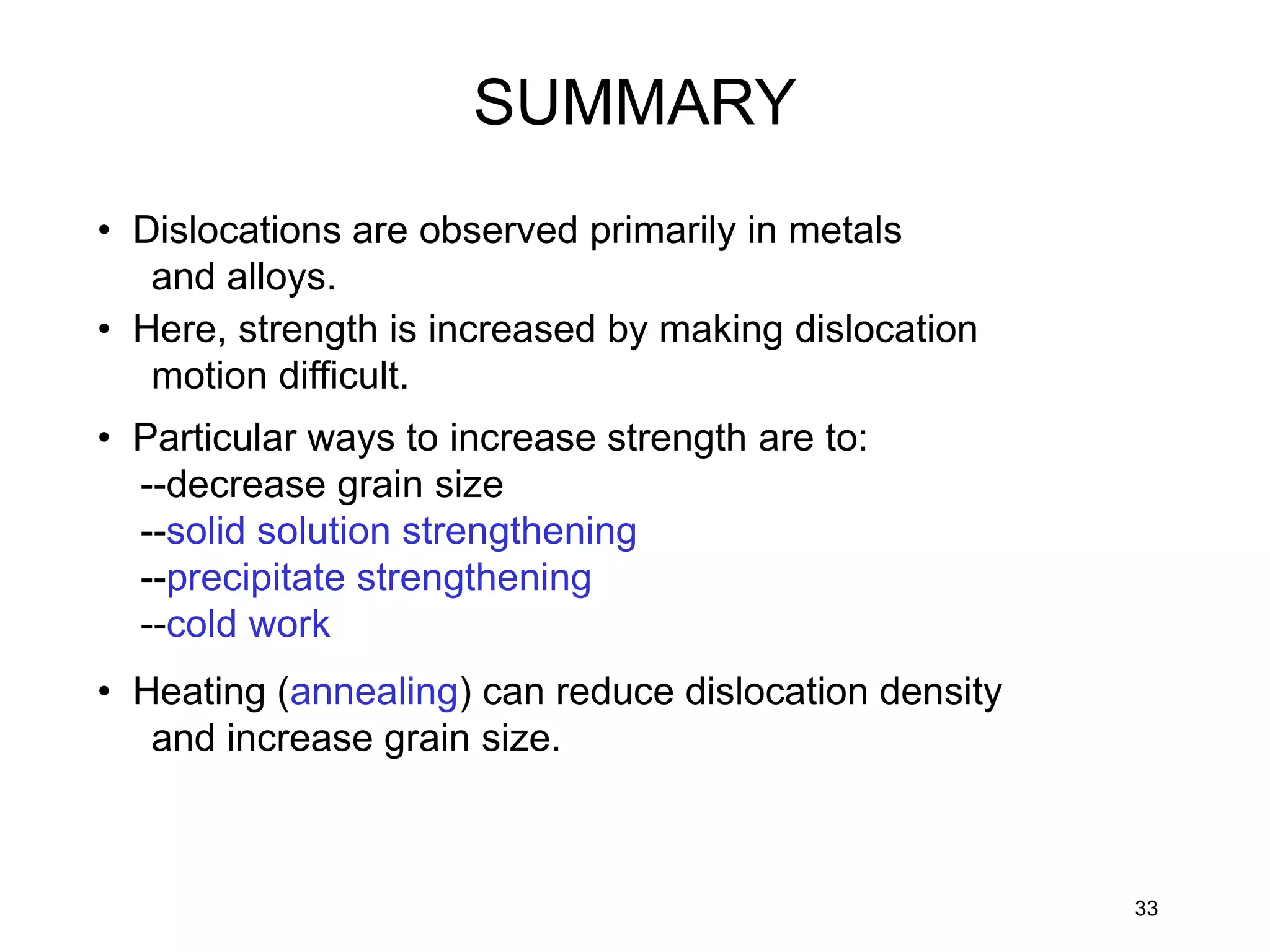 SUMMARY

• Dislocations are observed primarily in metals and alloys.

• Here, strength is increased by making dislocation motion difficult.

• Particular ways to increase strength are to:
--decrease grain size
--solid solution strengthening
--precipitate strengthening
--cold work

• Heating (annealing) can reduce dislocation density and increase grain size.

33